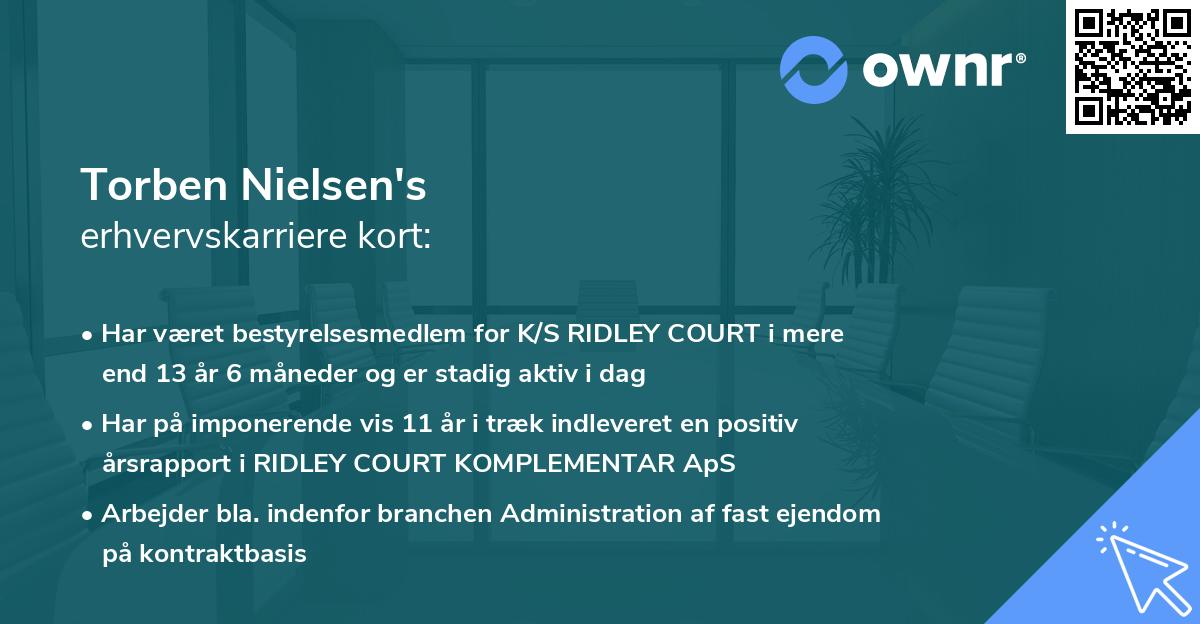 ownr®

Torben Nielsen's
erhvervskarriere kort:

• Har været bestyrelsesmedlem for K/S RIDLEY COURT i mere end 13 år 6 måneder og er stadig aktiv i dag

• Har på imponerende vis 11 år i træk indleveret en positiv årsrapport i RIDLEY COURT KOMPLEMENTAR ApS

• Arbejder bla. indenfor branchen Administration af fast ejendom på kontraktbasis